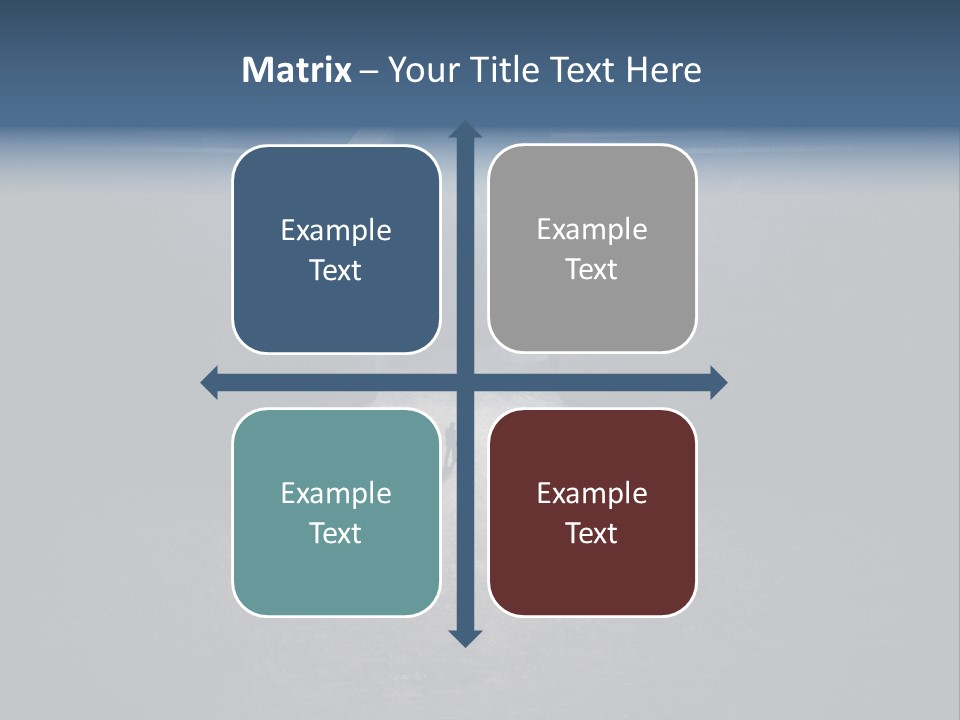 Matrix – Your Title Text Here

Example Text

Example Text

Example Text

Example Text